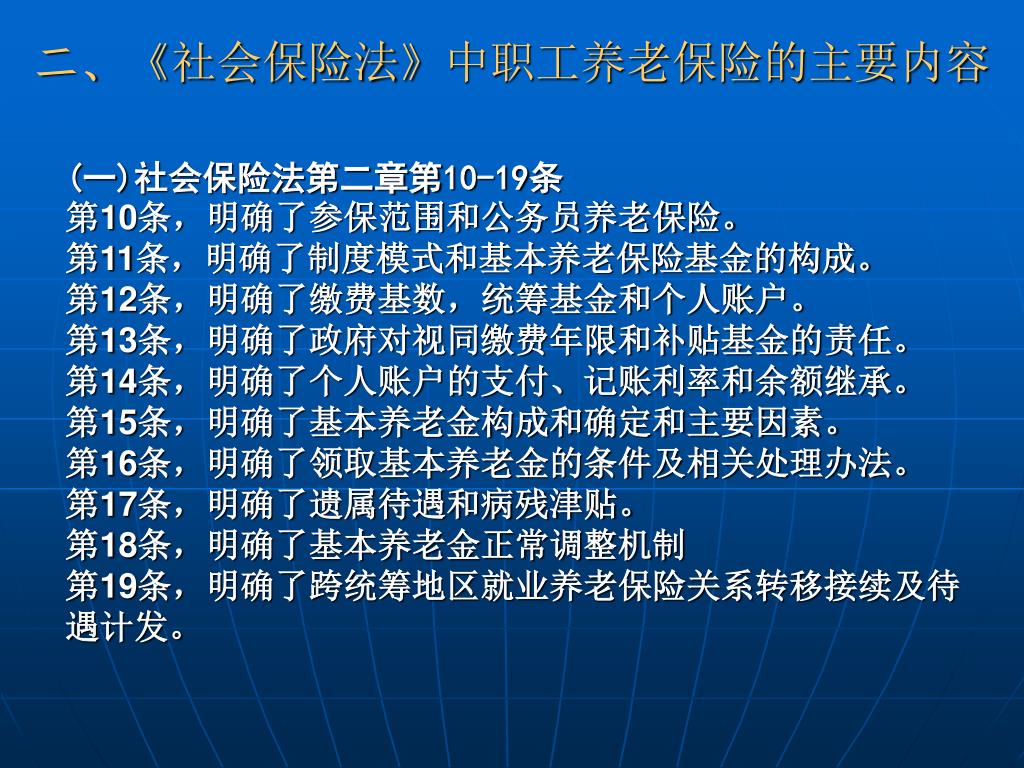 二、《社会保险法》中职工养老保险的主要内容

(一)社会保险法第二章第10-19条
第10条，明确了参保范围和公务员养老保险。
第11条，明确了制度模式和基本养老保险基金的构成。
第12条，明确了缴费基数，统筹基金和个人账户。
第13条，明确了政府对视同缴费年限和补贴基金的责任。
第14条，明确了个人账户的支付、记账利率和余额继承。
第15条，明确了基本养老金构成和确定和主要因素。
第16条，明确了领取基本养老金的条件及相关处理办法。
第17条，明确了遗属待遇和病残津贴。
第18条，明确了基本养老金正常调整机制
第19条，明确了跨统筹地区就业养老保险关系转移接续及待遇计发。